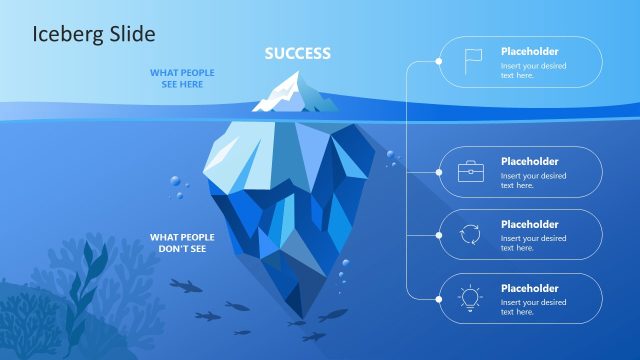 Iceberg Slide

SUCCESS

WHAT PEOPLE SEE HERE

WHAT PEOPLE DON'T SEE

Placeholder
Insert your desired text here.

Placeholder
Insert your desired text here.

Placeholder
Insert your desired text here.

Placeholder
Insert your desired text here.